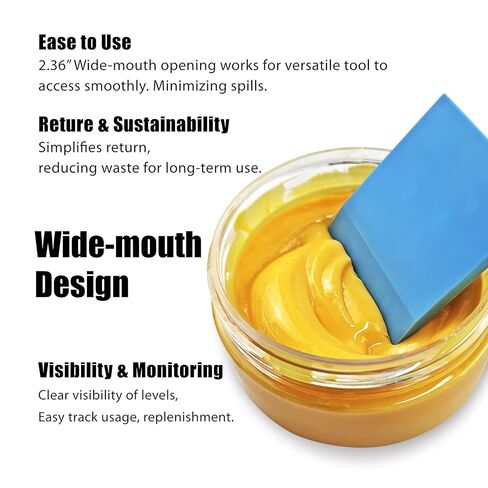 Ease to Use
2.36" Wide-mouth opening works for versatile tool to access smoothly. Minimizing spills.

Reture & Sustainability
Simplifies return,
reducing waste for long-term use.

Wide-mouth Design

Visibility & Monitoring
Clear visibility of levels,
Easy track usage, replenishment.